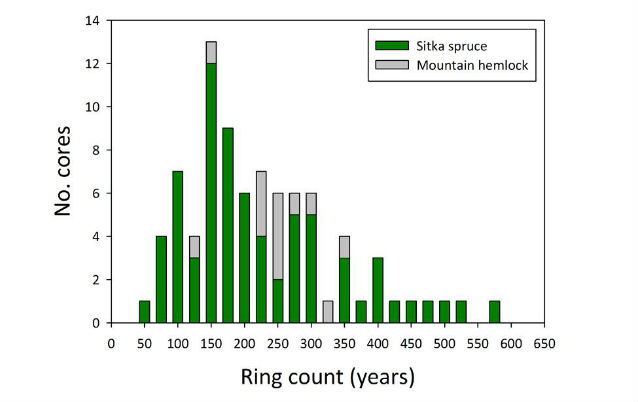 Sitka spruce
Mountain hemlock

No. cores

14
12
10
8
6
4
2
0

0 50 100 150 200 250 300 350 400 450 500 550 600 650

Ring count (years)